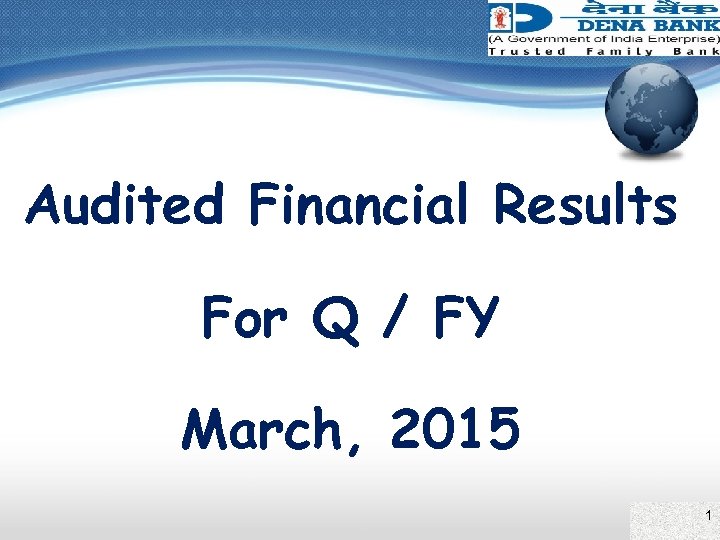 देना बैंक
DENA BANK
(A Government of India Enterprise)
Trusted Family Bank

Audited Financial Results

For Q / FY

March, 2015

1